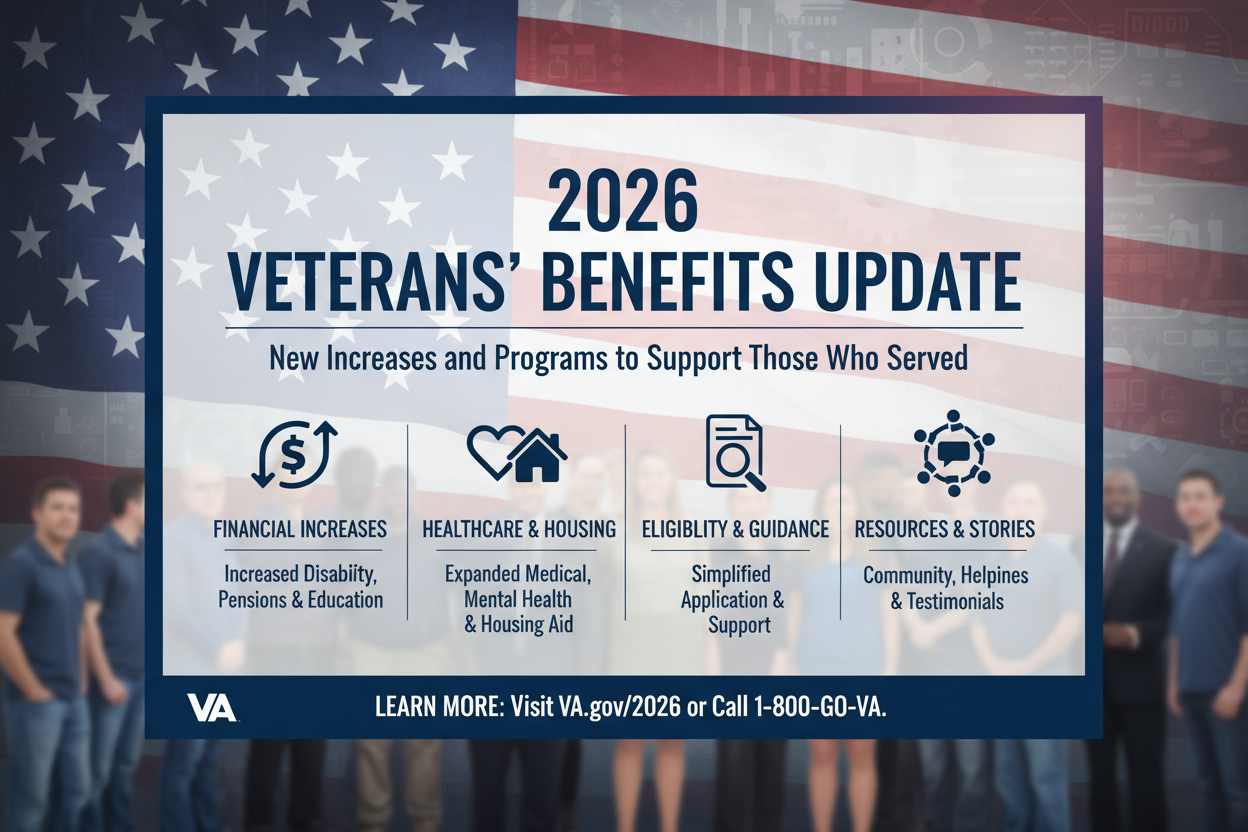 2026
VETERANS' BENEFITS UPDATE

New Increases and Programs to Support Those Who Served

FINANCIAL INCREASES
Increased Disabiity, Pensions & Education

HEALTHCARE & HOUSING
Expanded Medical, Mental Health & Housing Aid

ELIGIBLITY & GUIDANCE
Simplified Application & Support

RESOURCES & STORIES
Community, Helpines & Testimonials

VA

LEARN MORE: Visit VA.gov/2026 or Call 1-800-GO-VA.